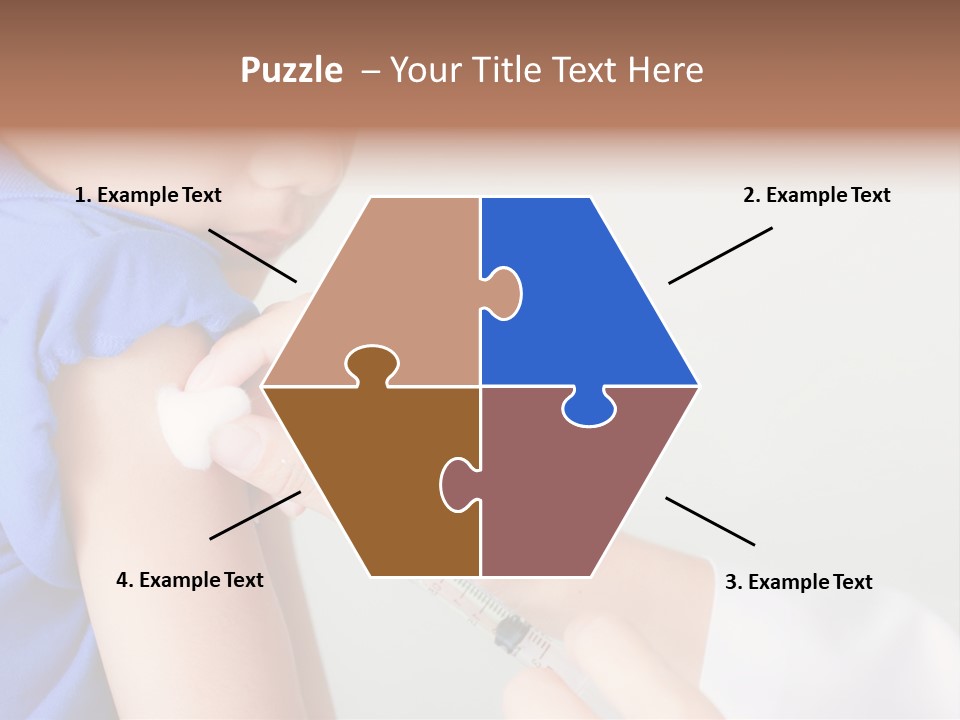 Puzzle – Your Title Text Here

1. Example Text

2. Example Text

4. Example Text

3. Example Text